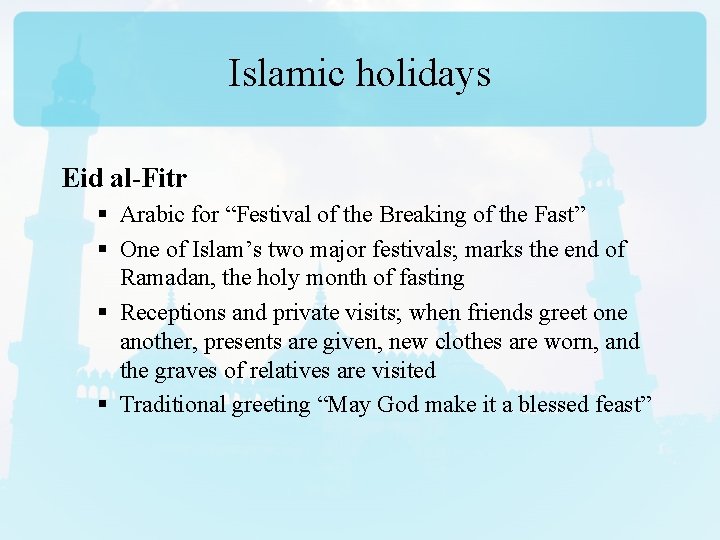 Islamic holidays

Eid al-Fitr

▪ Arabic for “Festival of the Breaking of the Fast”
▪ One of Islam’s two major festivals; marks the end of Ramadan, the holy month of fasting
▪ Receptions and private visits; when friends greet one another, presents are given, new clothes are worn, and the graves of relatives are visited
▪ Traditional greeting “May God make it a blessed feast”